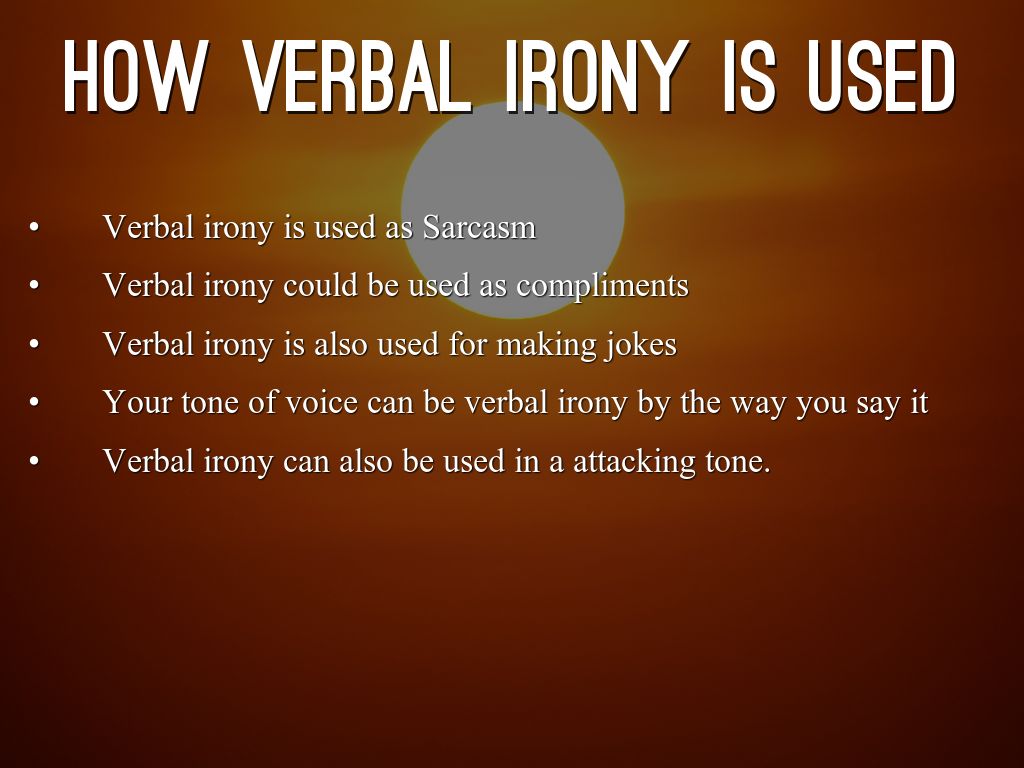 HOW VERBAL IRONY IS USED

• Verbal irony is used as Sarcasm
• Verbal irony could be used as compliments
• Verbal irony is also used for making jokes
• Your tone of voice can be verbal irony by the way you say it
• Verbal irony can also be used in a attacking tone.